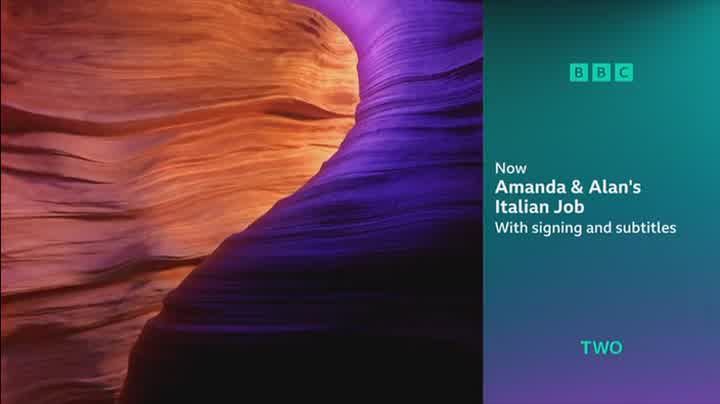 BBC

Now
Amanda & Alan's Italian Job
With signing and subtitles

TWO